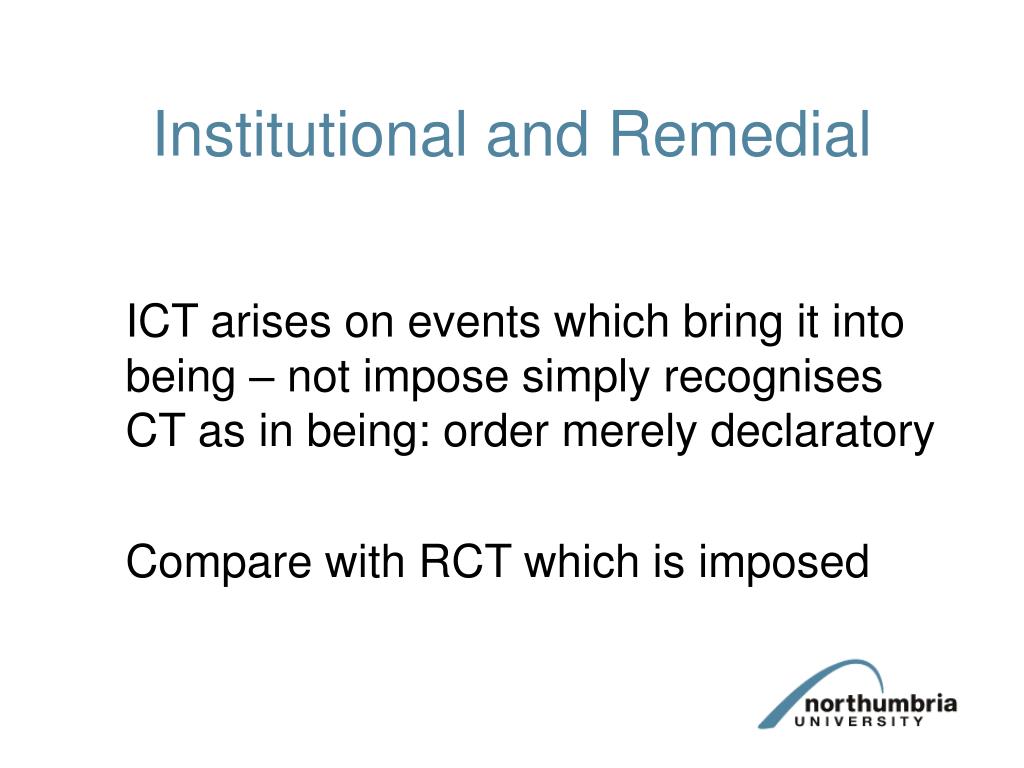 Institutional and Remedial

ICT arises on events which bring it into being – not impose simply recognises CT as in being: order merely declaratory

Compare with RCT which is imposed

northumbria
UNIVERSITY